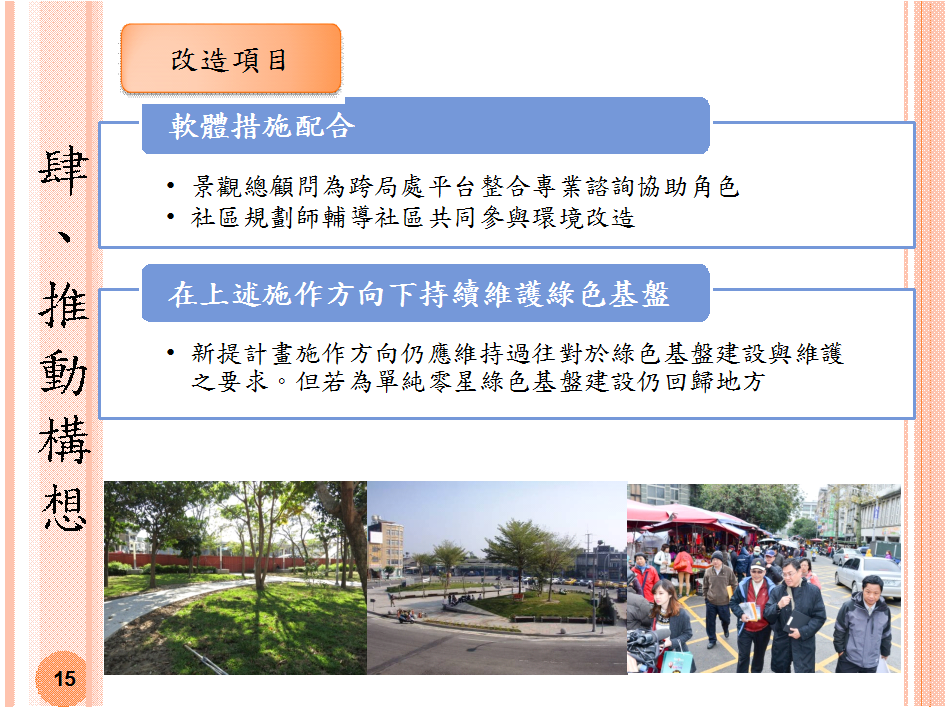 肆、推動構想

改造項目

軟體措施配合

• 景觀總顧問為跨局處平台整合專業諮詢協助角色
• 社區規劃師輔導社區共同參與環境改造

在上述施作方向下持續維護綠色基盤

• 新提計畫施作方向仍應維持過往對於綠色基盤建設與維護之要求。但若為單純零星綠色基盤建設仍回歸地方

15